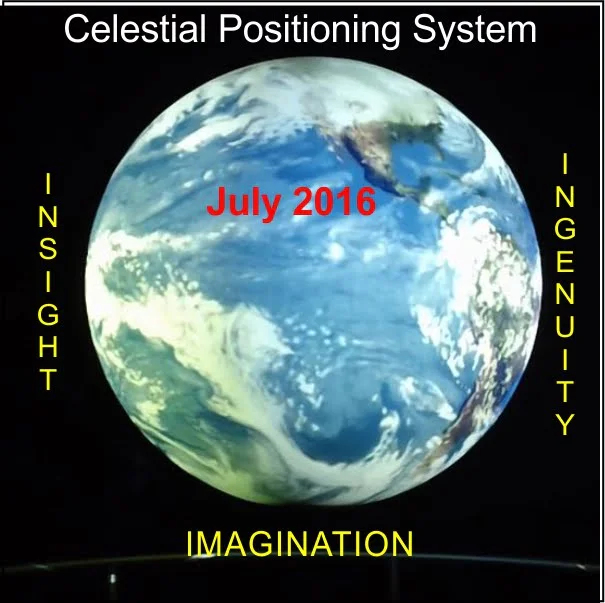 Celestial Positioning System

INSIGHT

July 2016

INGENUITY

IMAGINATION